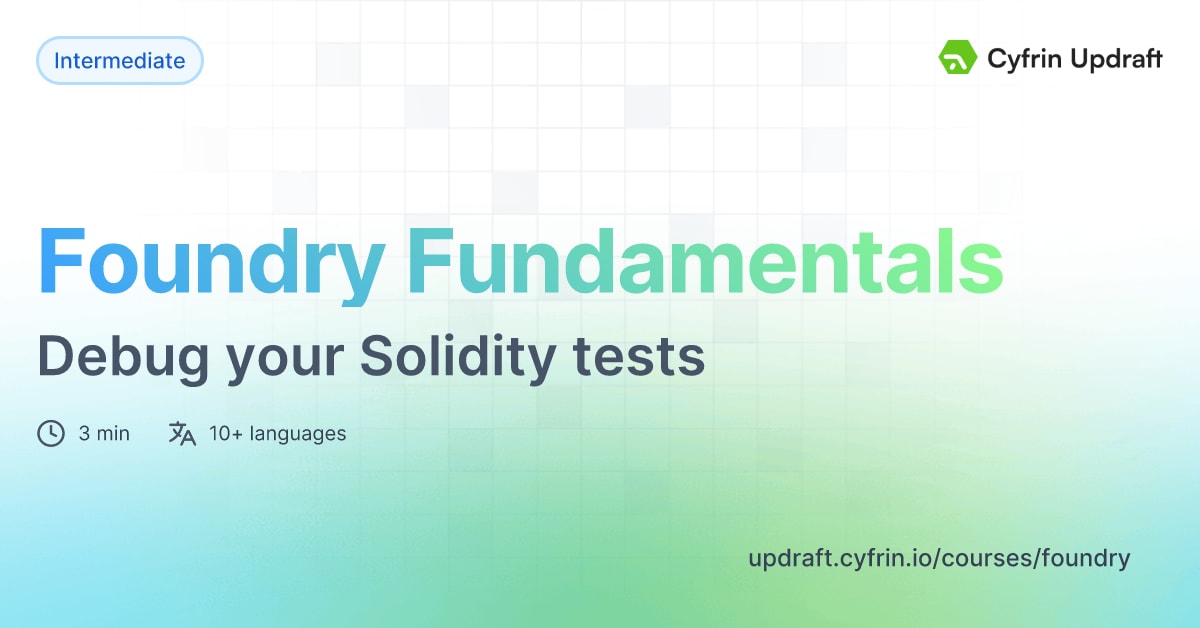 Intermediate

Cyfrin Updraft

Foundry Fundamentals

Debug your Solidity tests

3 min 10+ languages

updraft.cyfrin.io/courses/foundry